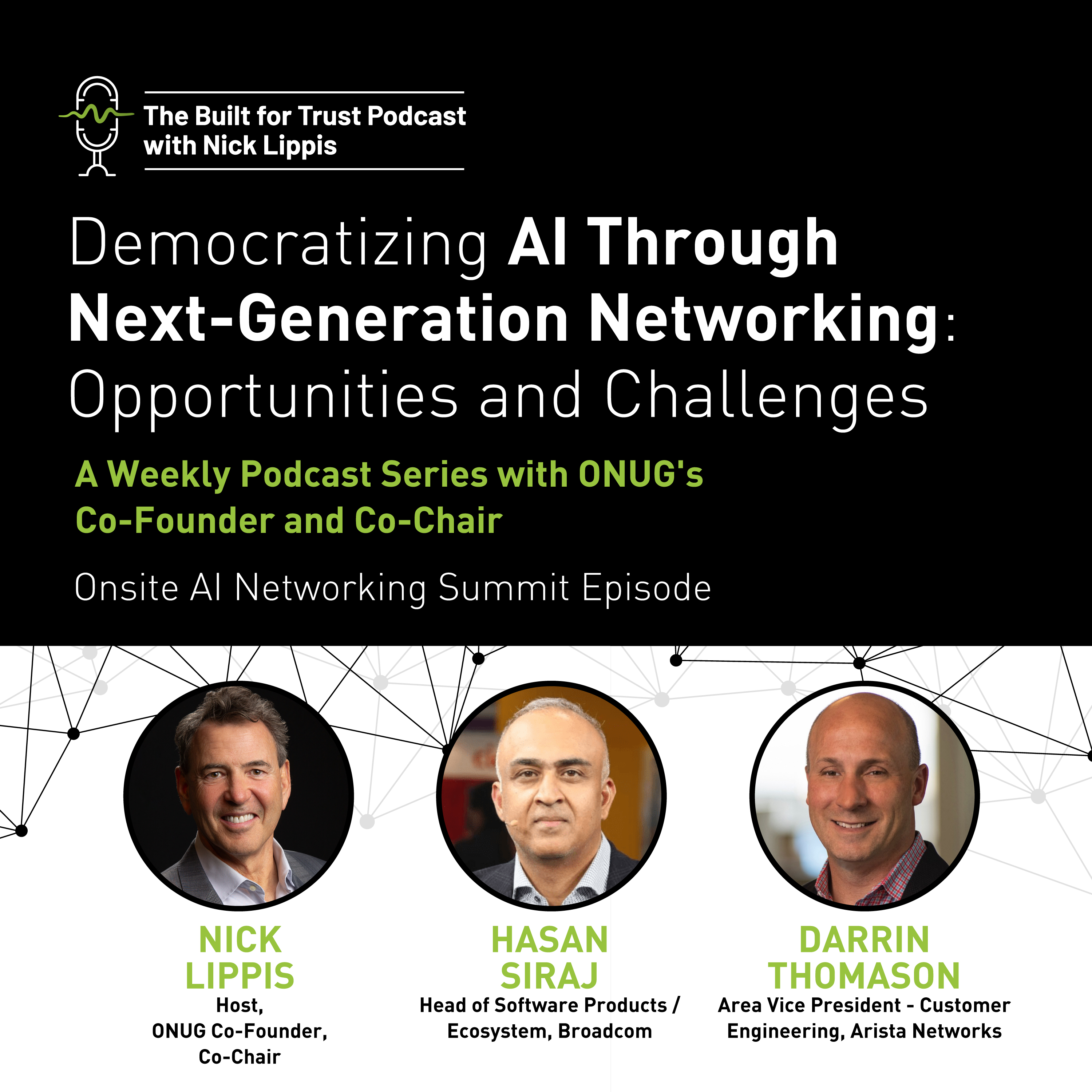 The Built for Trust Podcast with Nick Lippis

Democratizing AI Through Next-Generation Networking: Opportunities and Challenges

A Weekly Podcast Series with ONUG's Co-Founder and Co-Chair

Onsite AI Networking Summit Episode

NICK LIPPIS
Host,
ONUG Co-Founder,
Co-Chair

HASAN SIRAJ
Head of Software Products / Ecosystem, Broadcom

DARRIN THOMASON
Area Vice President - Customer Engineering, Arista Networks